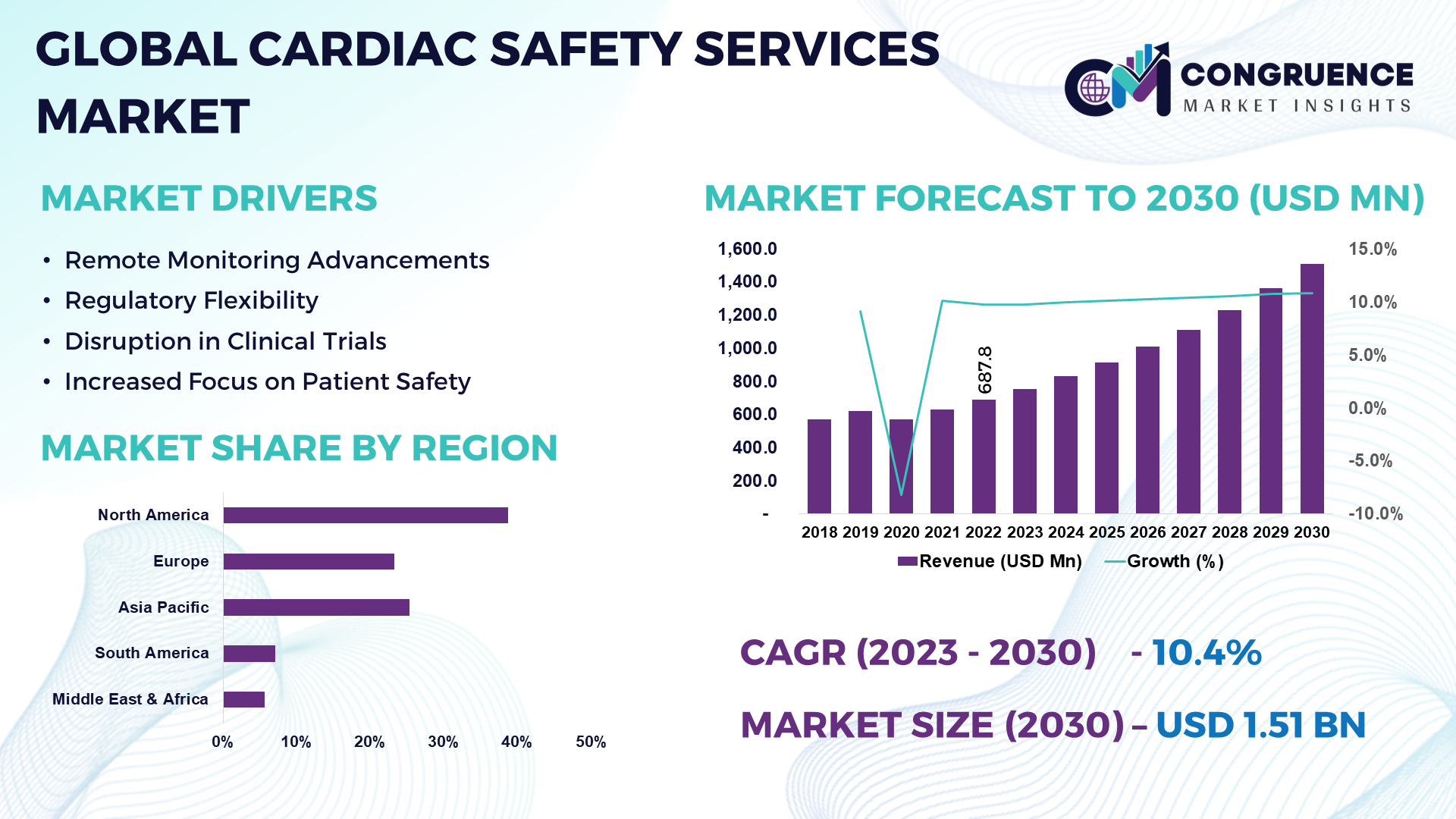 GLOBAL CARDIAC SAFETY SERVICES MARKET

CM CONGRUENCE MARKET INSIGHTS

MARKET DRIVERS

• Remote Monitoring Advancements
• Regulatory Flexibility
• Disruption in Clinical Trials
• Increased Focus on Patient Safety

MARKET SHARE BY REGION

North America
Europe
Asia Pacific
South America
Middle East & Africa

0% 10% 20% 30% 40% 50%

MARKET FORECAST TO 2030 (USD MN)

1,600.0
1,400.0
1,200.0
1,000.0
800.0
600.0
400.0
200.0
-

15.0%
10.0%
5.0%
0.0%
-5.0%
-10.0%

687.8

2018 2019 2020 2021 2022 2023 2024 2025 2026 2027 2028 2029 2030

Revenue (USD Mn) Growth (%)

CAGR (2023 - 2030) - 10.4%

MARKET SIZE (2030) – USD 1.51 BN